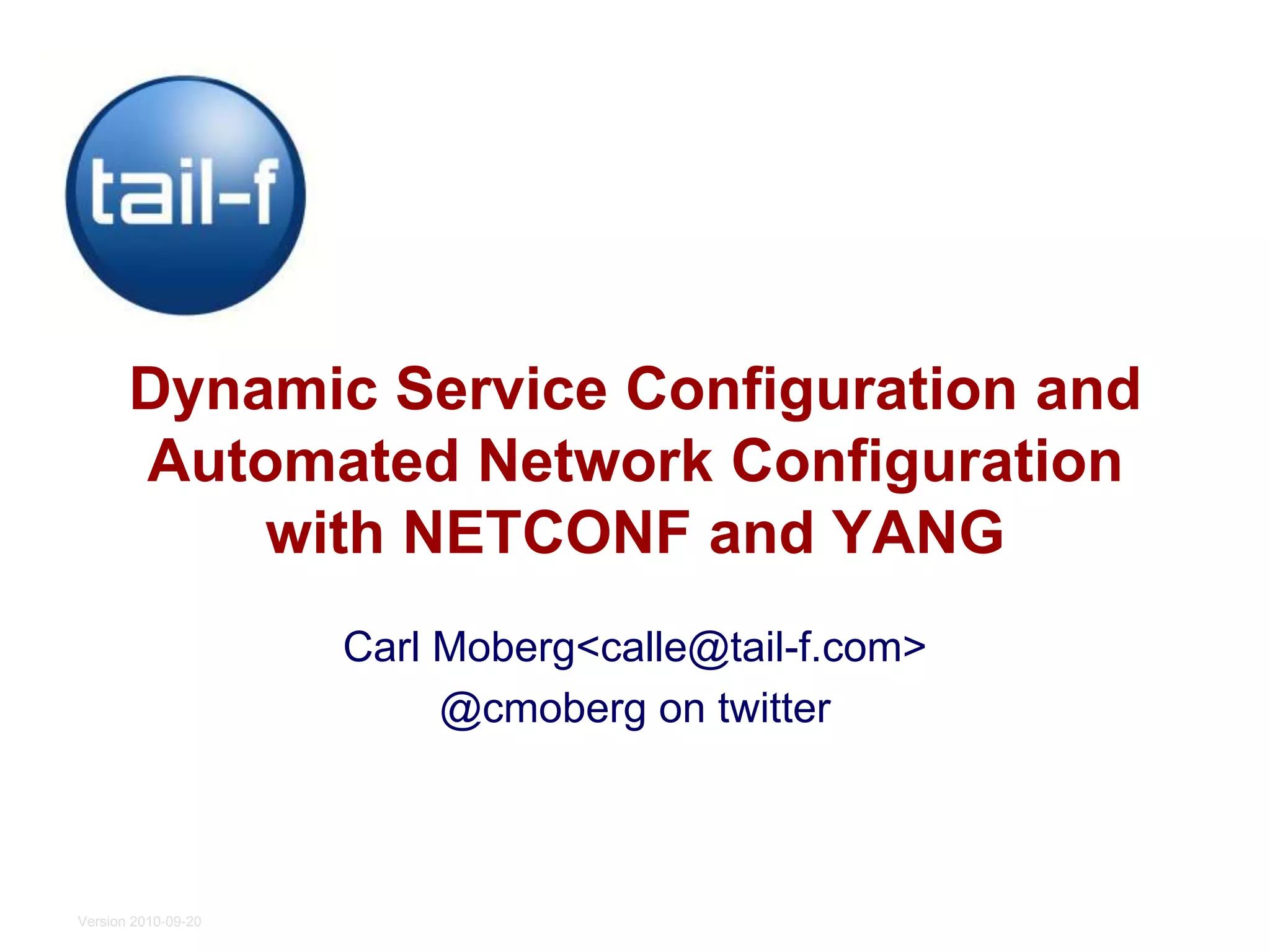 tail-f

Dynamic Service Configuration and Automated Network Configuration with NETCONF and YANG

Carl Moberg<calle@tail-f.com>
@cmoberg on twitter

Version 2010-09-20